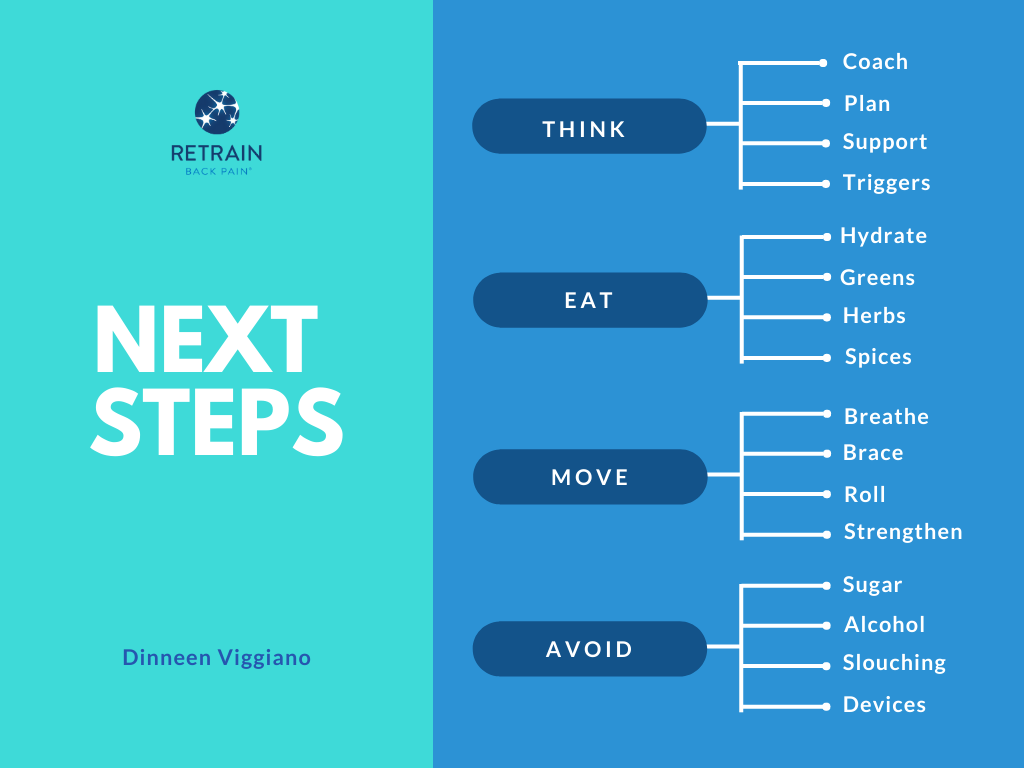 RETRAIN
BACK PAIN®

NEXT STEPS

Dinneen Viggiano

THINK
Coach
Plan
Support
Triggers

EAT
Hydrate
Greens
Herbs
Spices

MOVE
Breathe
Brace
Roll
Strengthen

AVOID
Sugar
Alcohol
Slouching
Devices